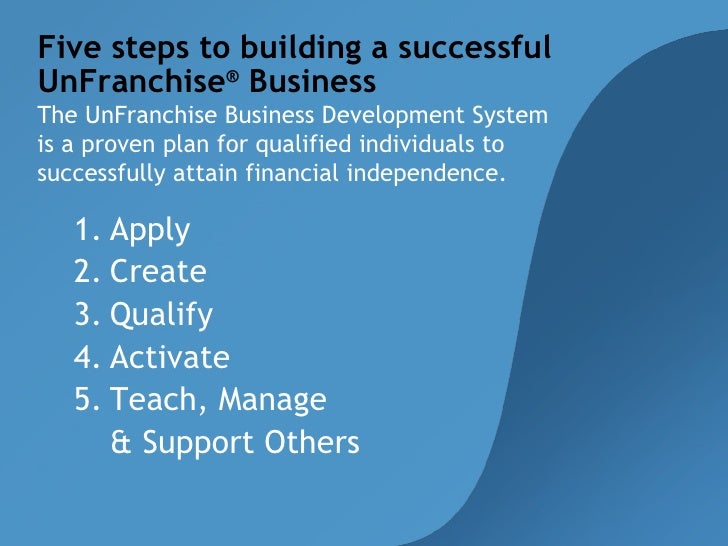 Five steps to building a successful UnFranchise® Business

The UnFranchise Business Development System is a proven plan for qualified individuals to successfully attain financial independence.

1. Apply
2. Create
3. Qualify
4. Activate
5. Teach, Manage & Support Others